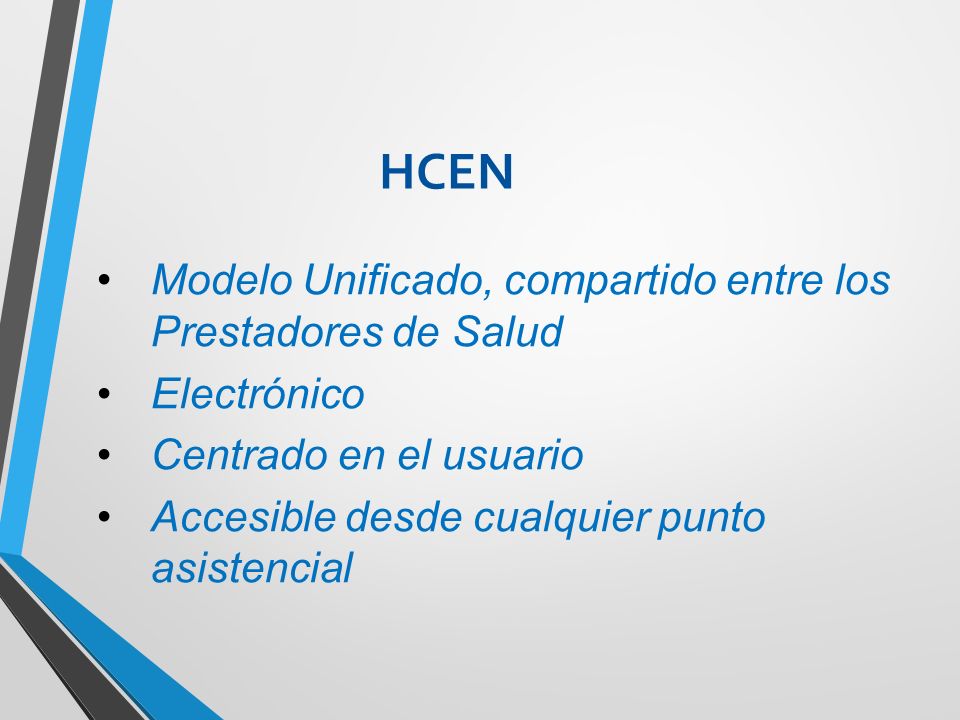 HCEN

• Modelo Unificado, compartido entre los Prestadores de Salud
• Electrónico
• Centrado en el usuario
• Accesible desde cualquier punto asistencial